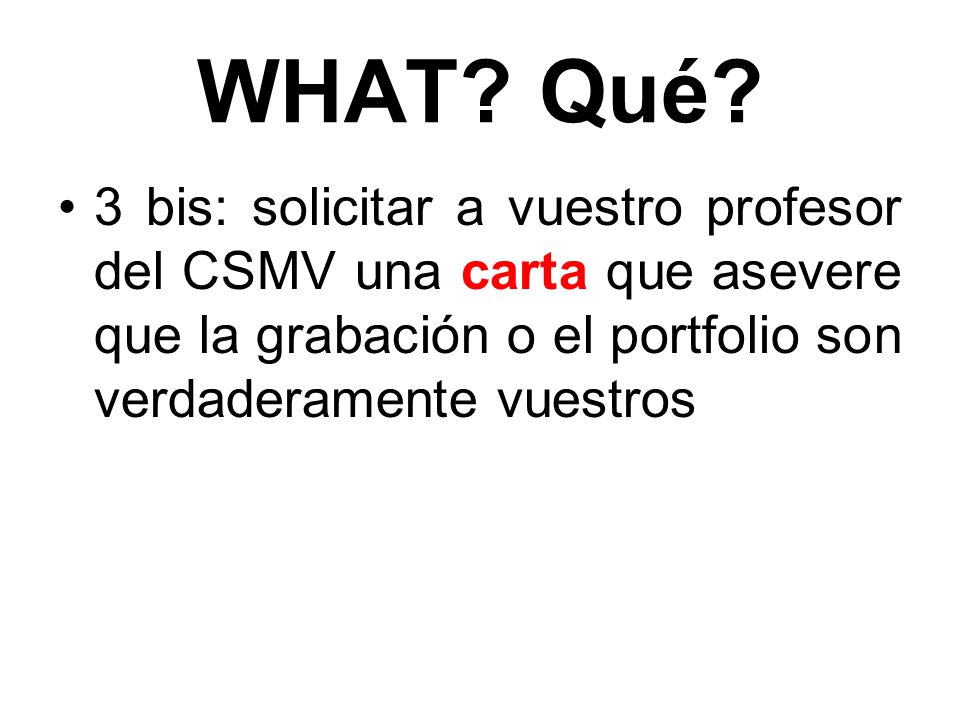 WHAT? Qué?

• 3 bis: solicitar a vuestro profesor del CSMV una carta que asevere que la grabación o el portfolio son verdaderamente vuestros